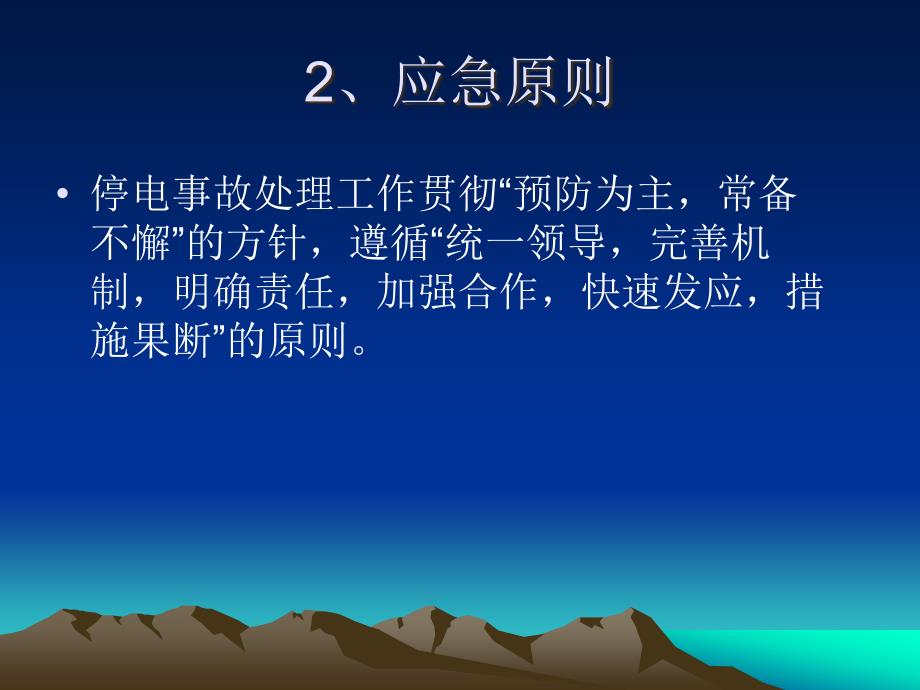 2、应急原则

• 停电事故处理工作贯彻“预防为主，常备不懈”的方针，遵循“统一领导，完善机制，明确责任，加强合作，快速发应，措施果断”的原则。